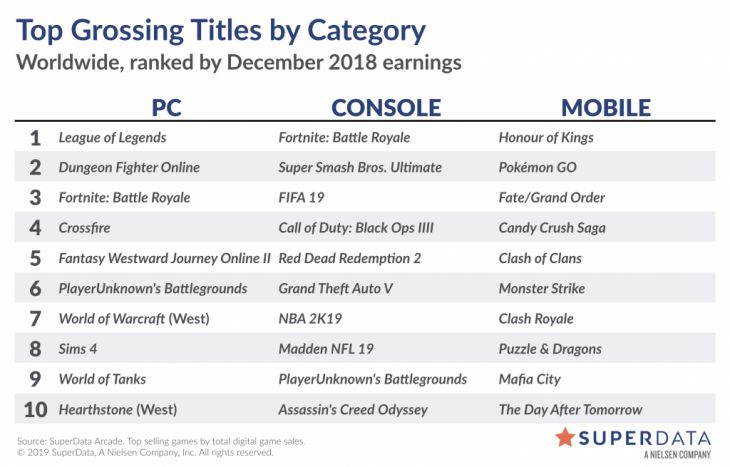 Top Grossing Titles by Category
Worldwide, ranked by December 2018 earnings

| | PC | CONSOLE | MOBILE |
|---|---|---|---|
| 1 | League of Legends | Fortnite: Battle Royale | Honour of Kings |
| 2 | Dungeon Fighter Online | Super Smash Bros. Ultimate | Pokémon GO |
| 3 | Fortnite: Battle Royale | FIFA 19 | Fate/Grand Order |
| 4 | Crossfire | Call of Duty: Black Ops IIII | Candy Crush Saga |
| 5 | Fantasy Westward Journey Online II | Red Dead Redemption 2 | Clash of Clans |
| 6 | PlayerUnknown's Battlegrounds | Grand Theft Auto V | Monster Strike |
| 7 | World of Warcraft (West) | NBA 2K19 | Clash Royale |
| 8 | Sims 4 | Madden NFL 19 | Puzzle & Dragons |
| 9 | World of Tanks | PlayerUnknown's Battlegrounds | Mafia City |
| 10 | Hearthstone (West) | Assassin's Creed Odyssey | The Day After Tomorrow |

Source: SuperData Arcade. Top selling games by total digital game sales.
© 2019 SuperData, A Nielsen Company, Inc. All rights reserved.

SUPERDATA
A NIELSEN COMPANY